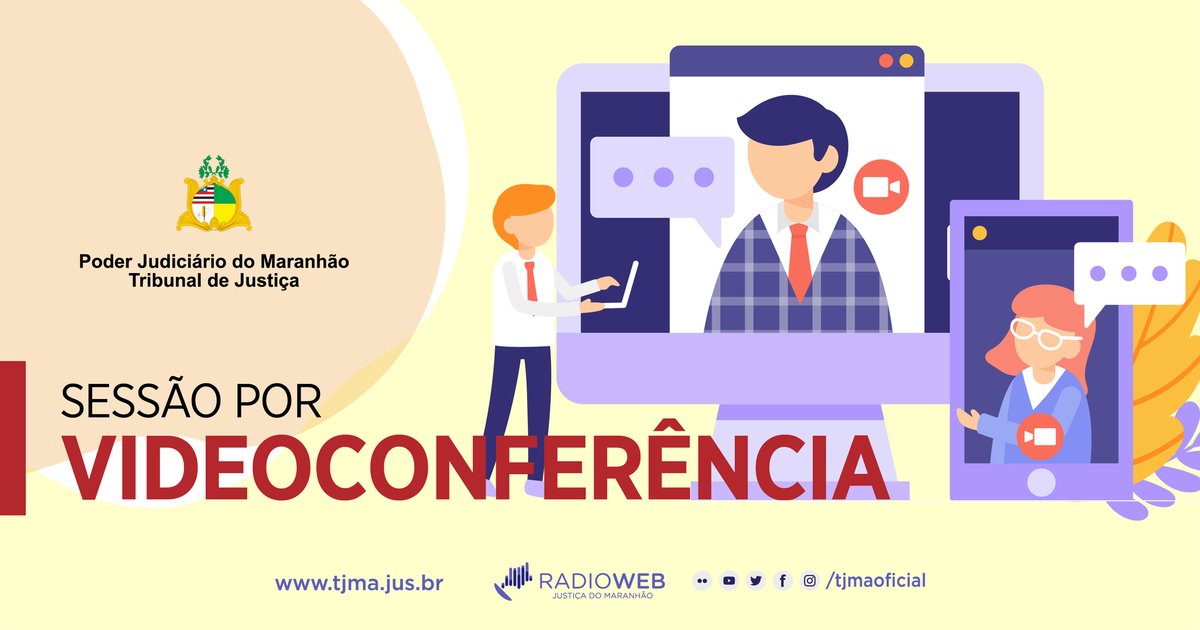 Poder Judiciário do Maranhão
Tribunal de Justiça

SESSÃO POR
VIDEOCONFERÊNCIA

www.tjma.jus.br

RADIOWEB
JUSTIÇA DO MARANHÃO

/tjmaoficial